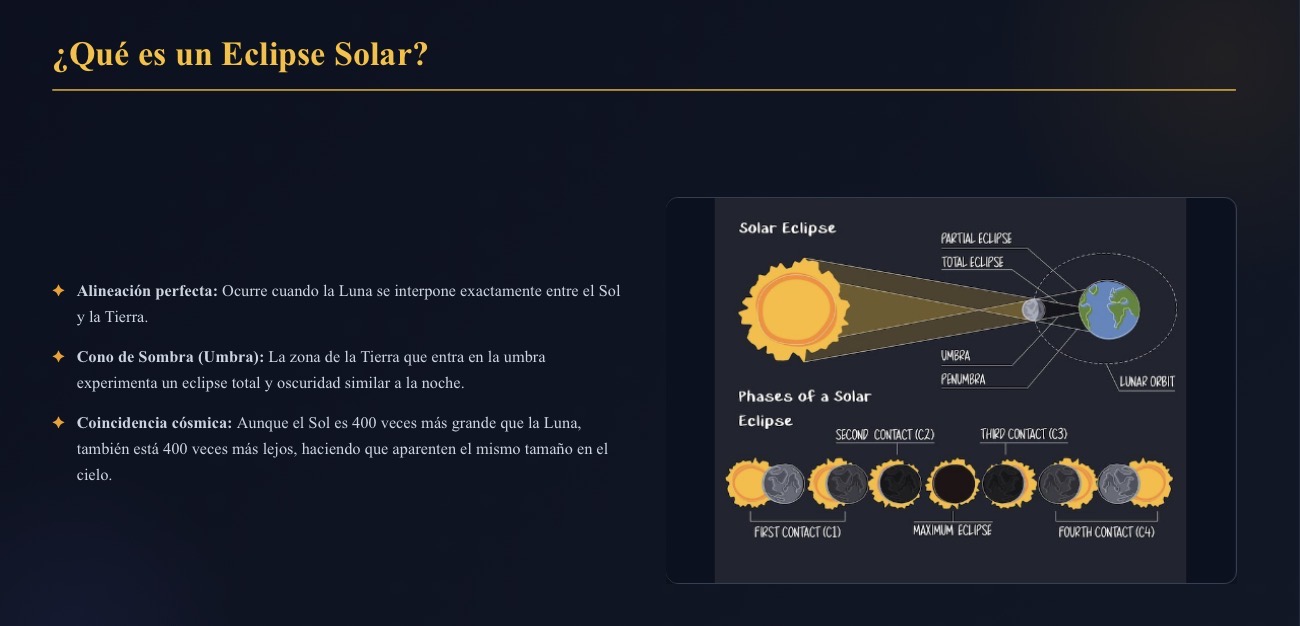 ¿Qué es un Eclipse Solar?

✦ **Alineación perfecta:** Ocurre cuando la Luna se interpone exactamente entre el Sol y la Tierra.

✦ **Cono de Sombra (Umbra):** La zona de la Tierra que entra en la umbra experimenta un eclipse total y oscuridad similar a la noche.

✦ **Coincidencia cósmica:** Aunque el Sol es 400 veces más grande que la Luna, también está 400 veces más lejos, haciendo que aparenten el mismo tamaño en el cielo.

Solar Eclipse

PARTIAL ECLIPSE
TOTAL ECLIPSE
UMBRA
PENUMBRA
LUNAR ORBIT

Phases of a Solar Eclipse

SECOND CONTACT (C2)
THIRD CONTACT (C3)
FIRST CONTACT (C1)
MAXIMUM ECLIPSE
FOURTH CONTACT (C4)